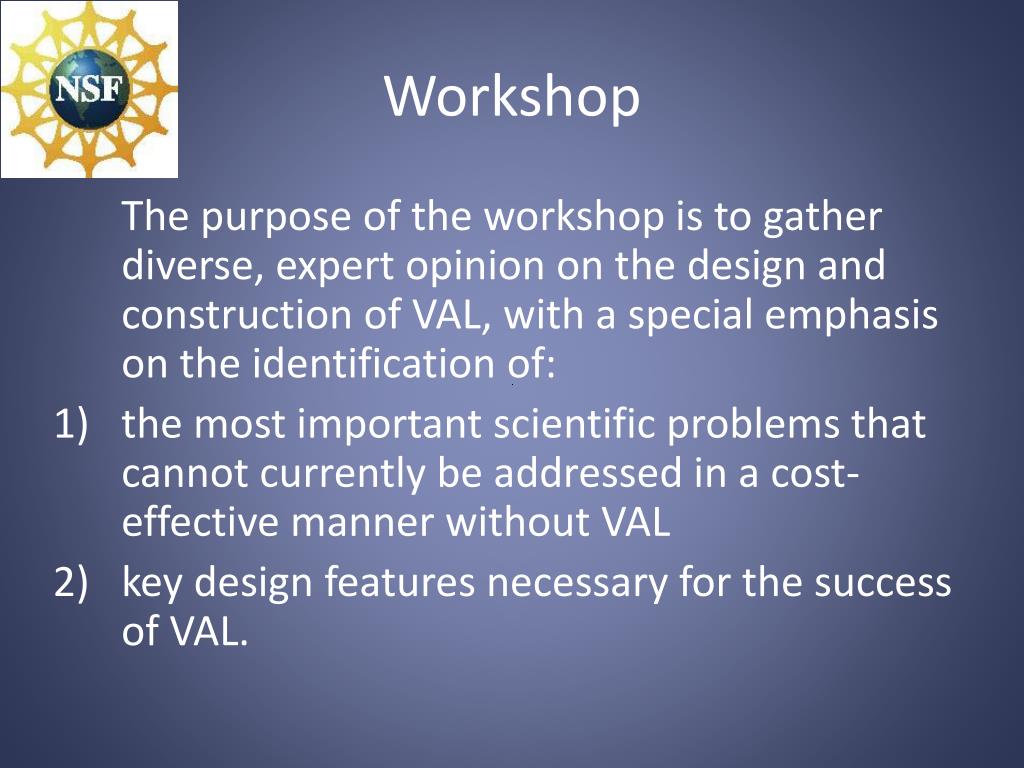 NSF

Workshop

The purpose of the workshop is to gather diverse, expert opinion on the design and construction of VAL, with a special emphasis on the identification of:

1) the most important scientific problems that cannot currently be addressed in a cost-effective manner without VAL

2) key design features necessary for the success of VAL.